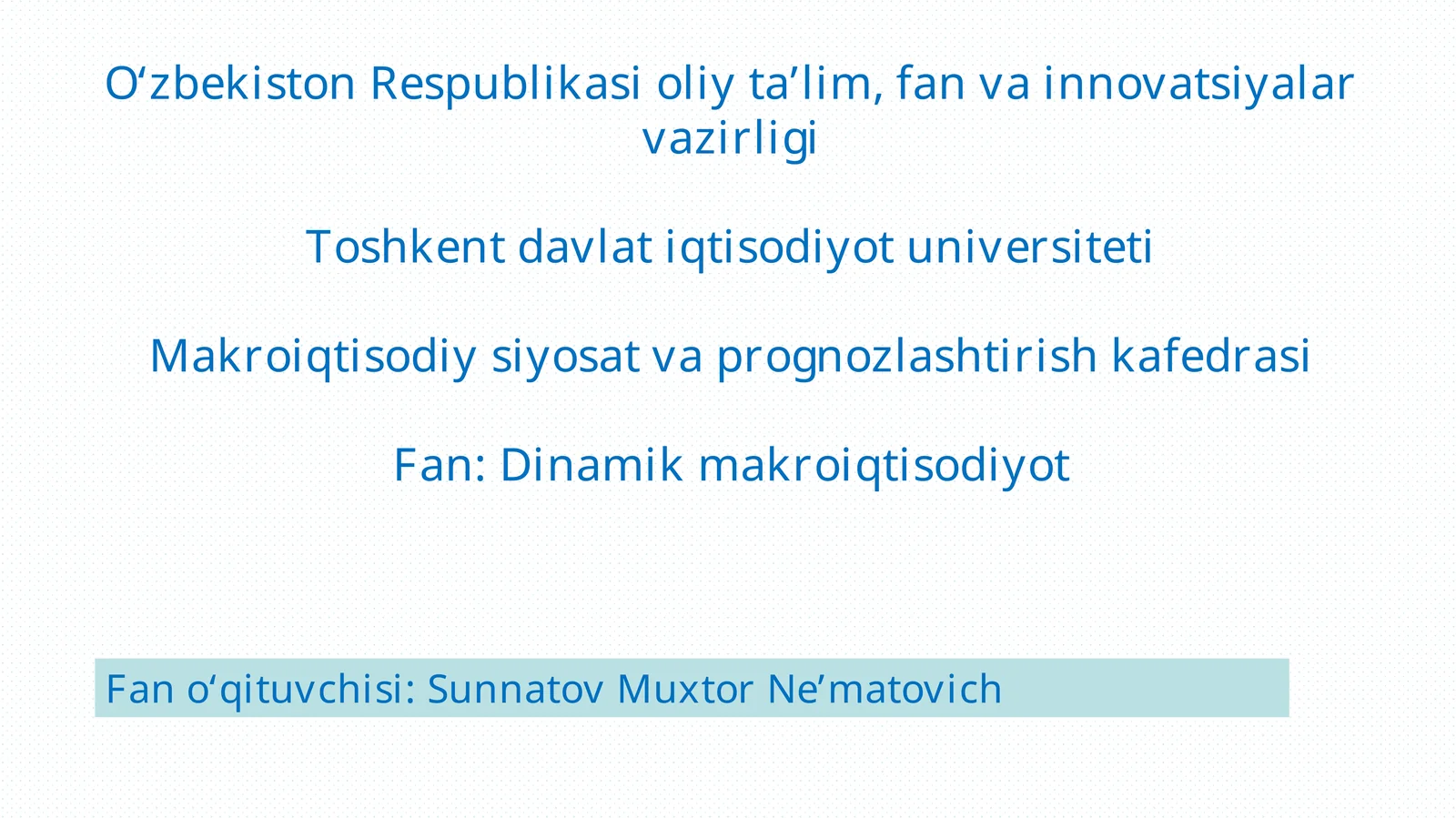 O‘zbekiston Respublikasi oliy ta’lim, fan va innovatsiyalar vazirligi

Toshkent davlat iqtisodiyot universiteti

Makroiqtisodiy siyosat va prognozlashtirish kafedrasi

Fan: Dinamik makroiqtisodiyot

Fan o‘qituvchisi: Sunnatov Muxtor Ne’matovich